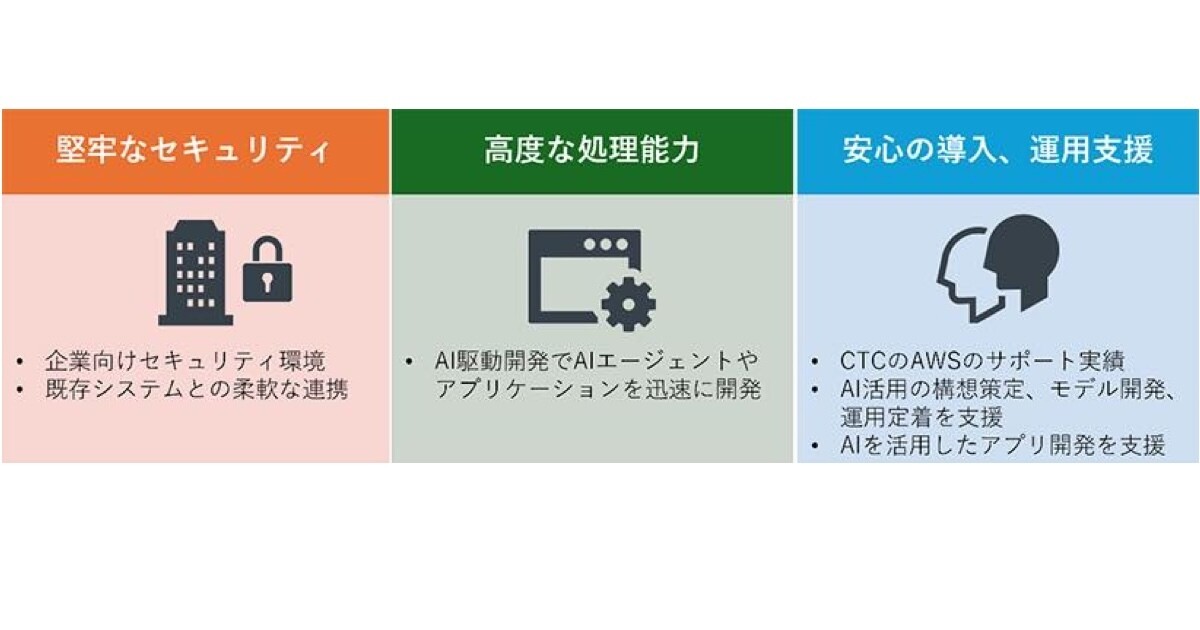 堅牢なセキュリティ

• 企業向けセキュリティ環境
• 既存システムとの柔軟な連携

高度な処理能力

• AI駆動開発でAIエージェントやアプリケーションを迅速に開発

安心の導入、運用支援

• CTCのAWSのサポート実績
• AI活用の構想策定、モデル開発、運用定着を支援
• AIを活用したアプリ開発を支援